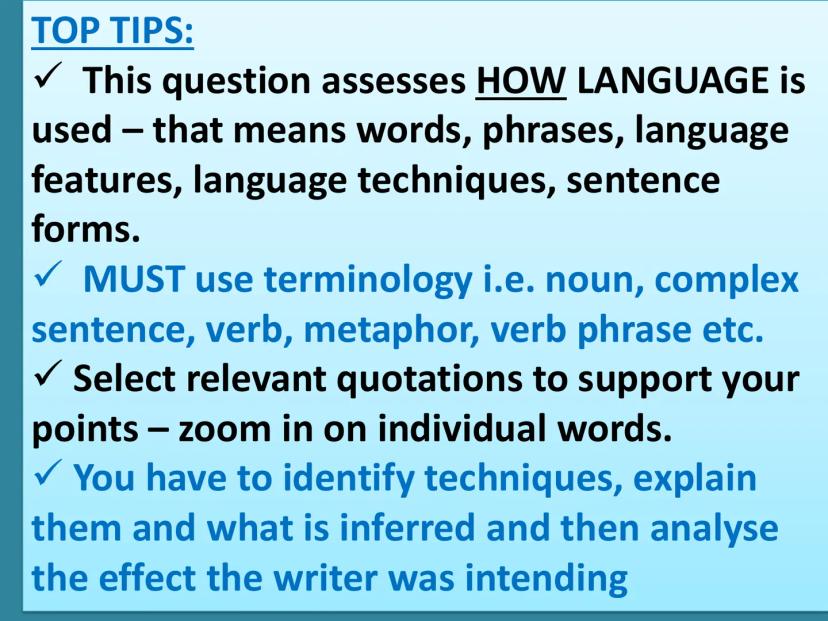 TOP TIPS:

✓ This question assesses HOW LANGUAGE is used – that means words, phrases, language features, language techniques, sentence forms.

✓ MUST use terminology i.e. noun, complex sentence, verb, metaphor, verb phrase etc.

✓ Select relevant quotations to support your points – zoom in on individual words.

✓ You have to identify techniques, explain them and what is inferred and then analyse the effect the writer was intending